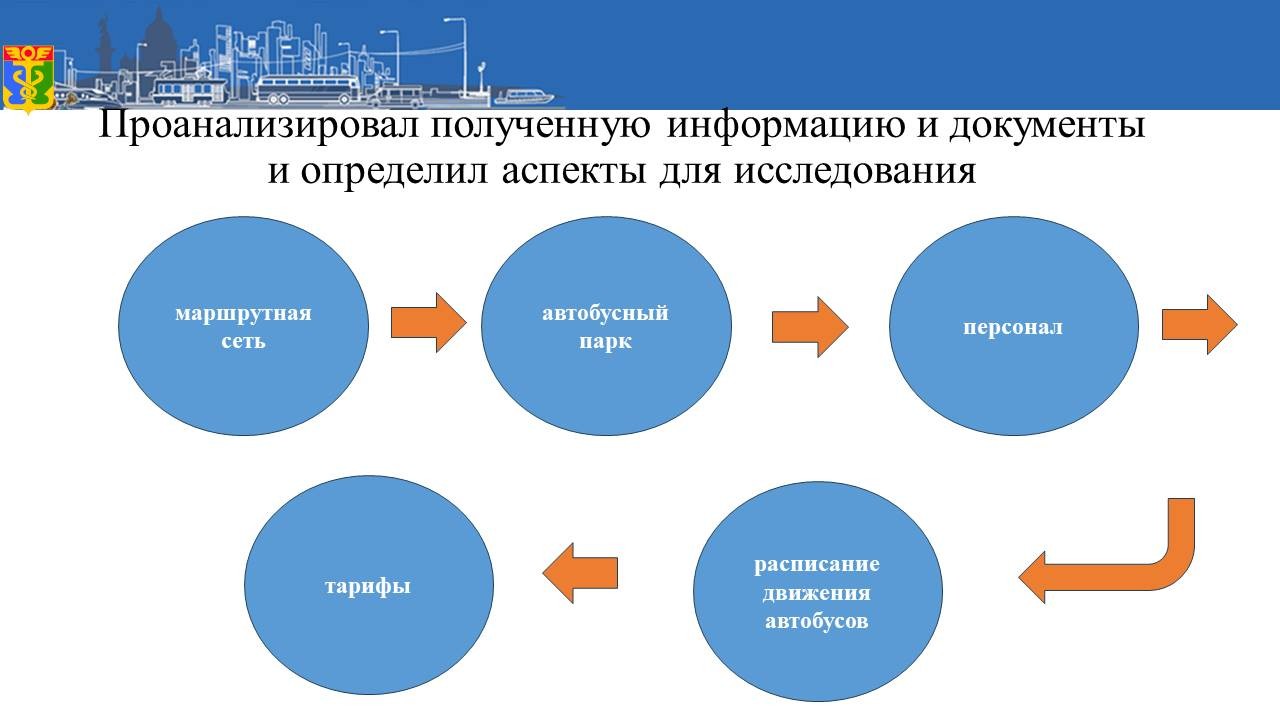 Проанализировал полученную информацию и документы и определил аспекты для исследования

маршрутная сеть

автобусный парк

персонал

расписание движения автобусов

тарифы